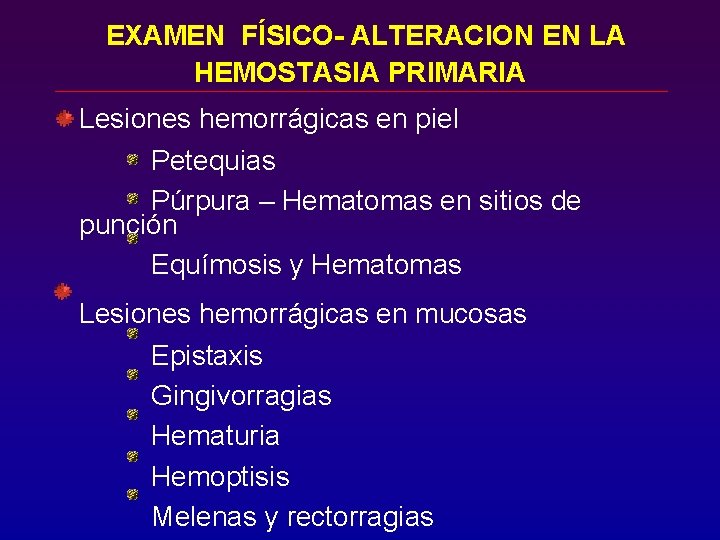 EXAMEN FÍSICO- ALTERACION EN LA HEMOSTASIA PRIMARIA

Lesiones hemorrágicas en piel

Petequias

Púrpura – Hematomas en sitios de punción

Equímosis y Hematomas

Lesiones hemorrágicas en mucosas

Epistaxis

Gingivorragias

Hematuria

Hemoptisis

Melenas y rectorragias